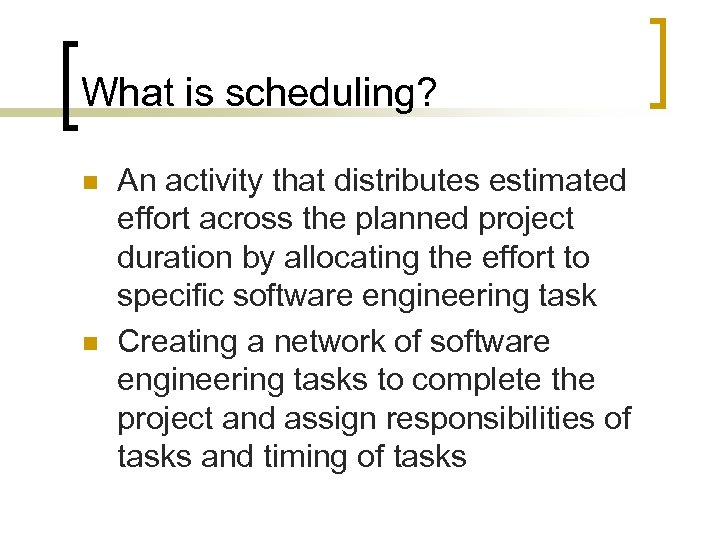 What is scheduling?

- An activity that distributes estimated effort across the planned project duration by allocating the effort to specific software engineering task
- Creating a network of software engineering tasks to complete the project and assign responsibilities of tasks and timing of tasks